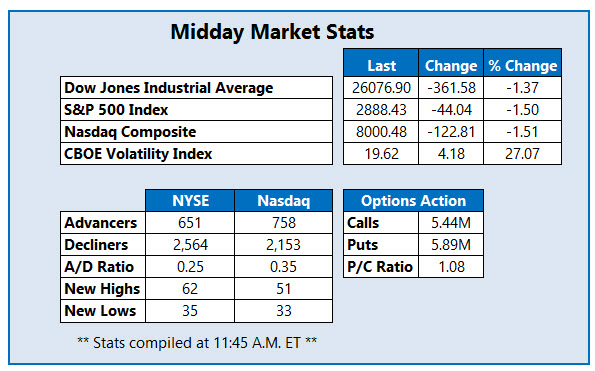 Midday Market Stats

| | Last | Change | % Change |
|---|---|---|---|
| Dow Jones Industrial Average | 26076.90 | -361.58 | -1.37 |
| S&P 500 Index | 2888.43 | -44.04 | -1.50 |
| Nasdaq Composite | 8000.48 | -122.81 | -1.51 |
| CBOE Volatility Index | 19.62 | 4.18 | 27.07 |

| | NYSE | Nasdaq |
|---|---|---|
| Advancers | 651 | 758 |
| Decliners | 2,564 | 2,153 |
| A/D Ratio | 0.25 | 0.35 |
| New Highs | 62 | 51 |
| New Lows | 35 | 33 |

| Options Action | |
|---|---|
| Calls | 5.44M |
| Puts | 5.89M |
| P/C Ratio | 1.08 |

** Stats compiled at 11:45 A.M. ET **